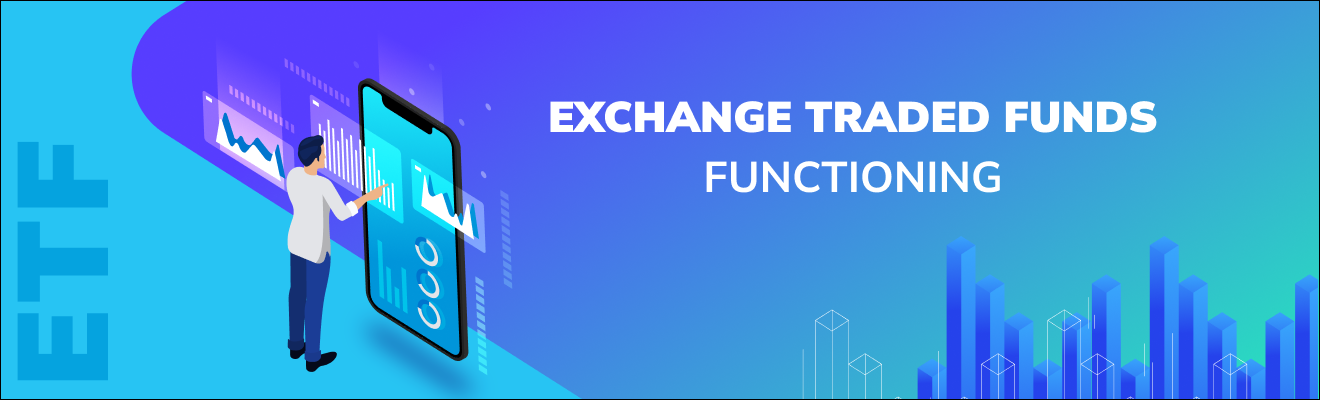 ETF

EXCHANGE TRADED FUNDS
FUNCTIONING